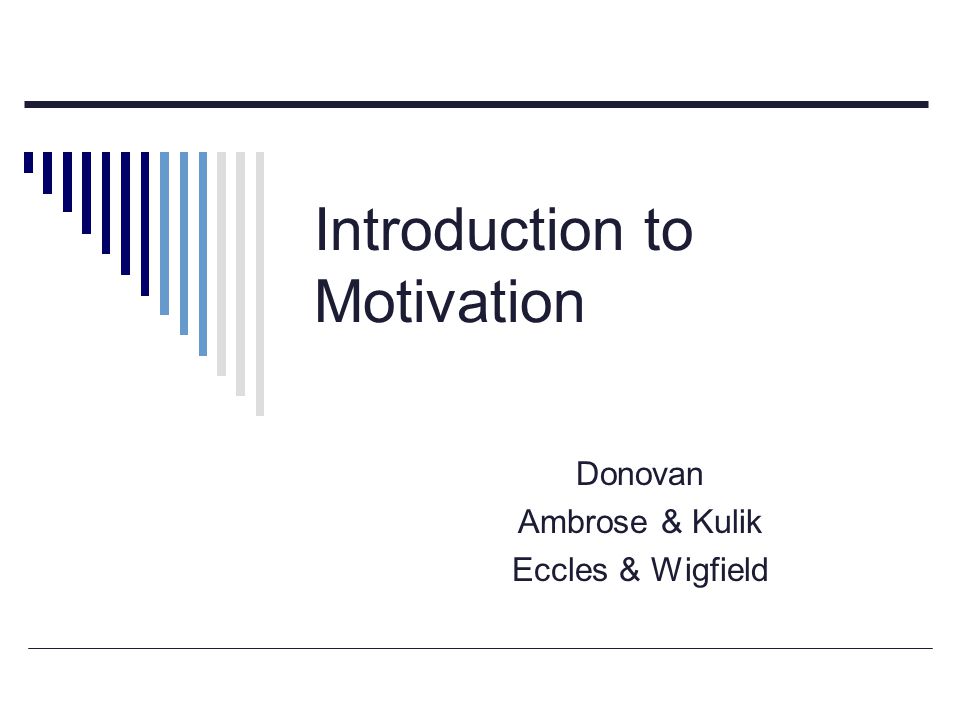 Introduction to Motivation

Donovan
Ambrose & Kulik
Eccles & Wigfield